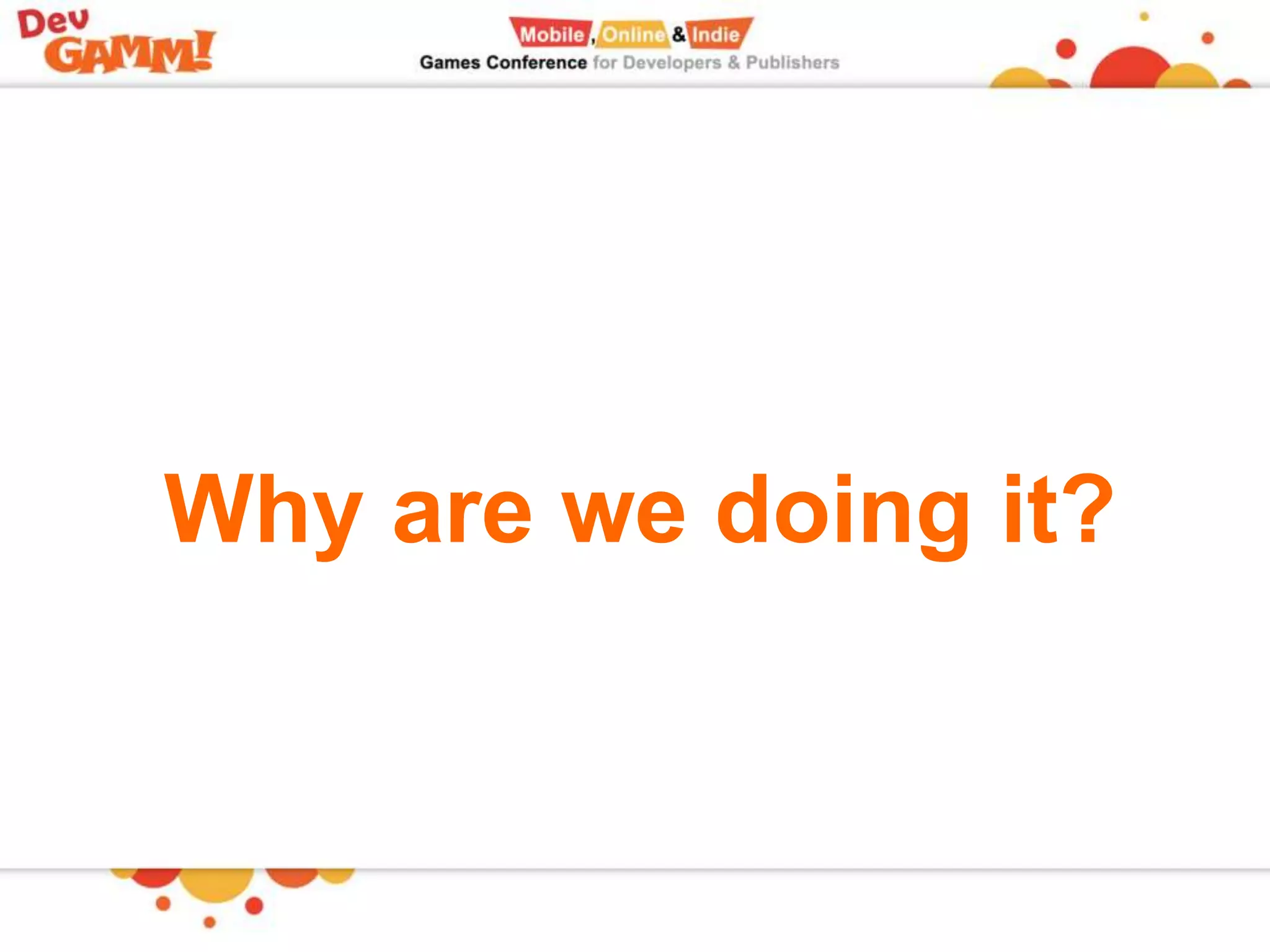 Dev GAMM!

Mobile, Online & Indie
Games Conference for Developers & Publishers

Why are we doing it?